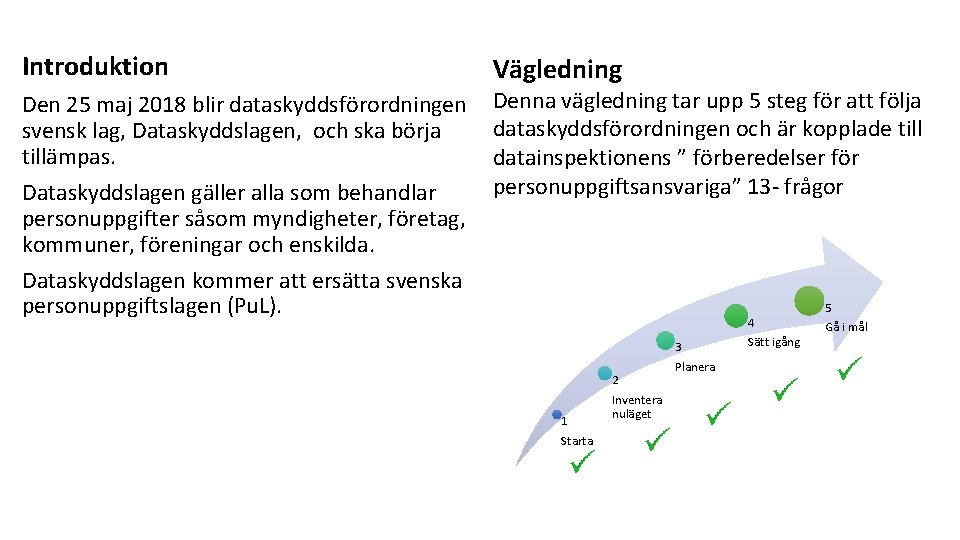 Introduktion

Den 25 maj 2018 blir dataskyddsförordningen svensk lag, Dataskyddslagen, och ska börja tillämpas.

Dataskyddslagen gäller alla som behandlar personuppgifter såsom myndigheter, företag, kommuner, föreningar och enskilda.

Dataskyddslagen kommer att ersätta svenska personuppgiftslagen (PuL).

Vägledning

Denna vägledning tar upp 5 steg för att följa dataskyddsförordningen och är kopplade till datainspektionens ” förberedelser för personuppgiftsansvariga” 13- frågor

1
Starta

2
Inventera nuläget

3
Planera

4
Sätt igång

5
Gå i mål